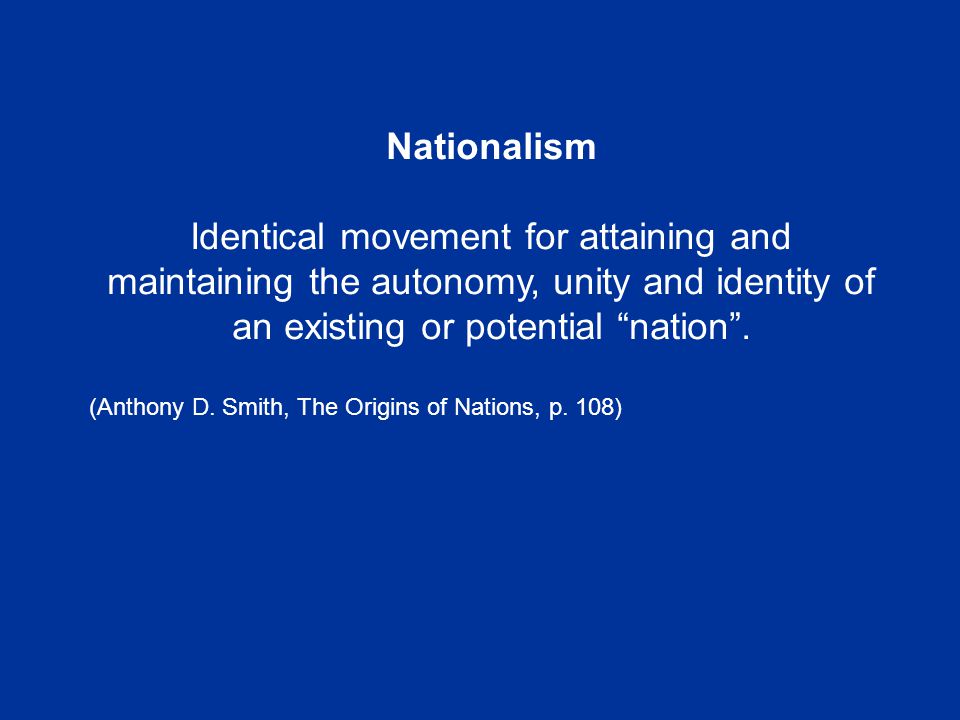 Nationalism

Identical movement for attaining and maintaining the autonomy, unity and identity of an existing or potential “nation”.

(Anthony D. Smith, The Origins of Nations, p. 108)